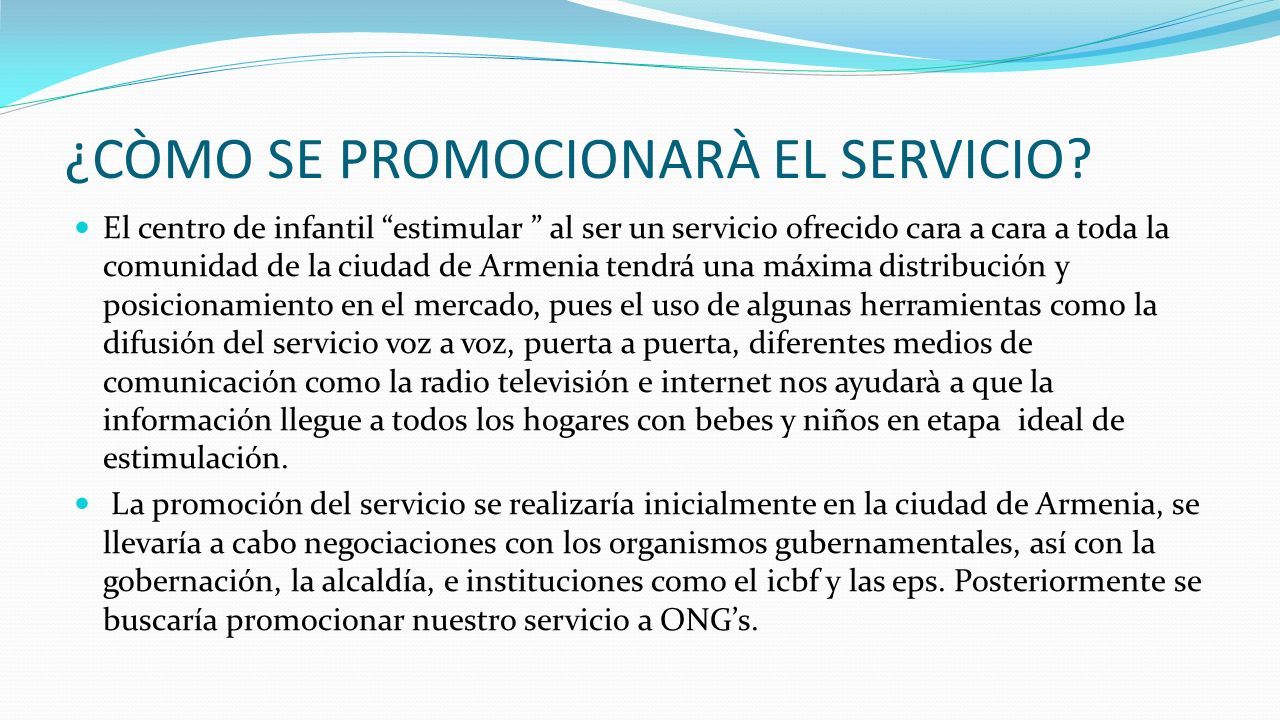 ¿CÒMO SE PROMOCIONARÀ EL SERVICIO?

El centro de infantil “estimular ” al ser un servicio ofrecido cara a cara a toda la comunidad de la ciudad de Armenia tendrá una máxima distribución y posicionamiento en el mercado, pues el uso de algunas herramientas como la difusión del servicio voz a voz, puerta a puerta, diferentes medios de comunicación como la radio televisión e internet nos ayudarà a que la información llegue a todos los hogares con bebes y niños en etapa ideal de estimulación.

La promoción del servicio se realizaría inicialmente en la ciudad de Armenia, se llevaría a cabo negociaciones con los organismos gubernamentales, así con la gobernación, la alcaldía, e instituciones como el icbf y las eps. Posteriormente se buscaría promocionar nuestro servicio a ONG’s.